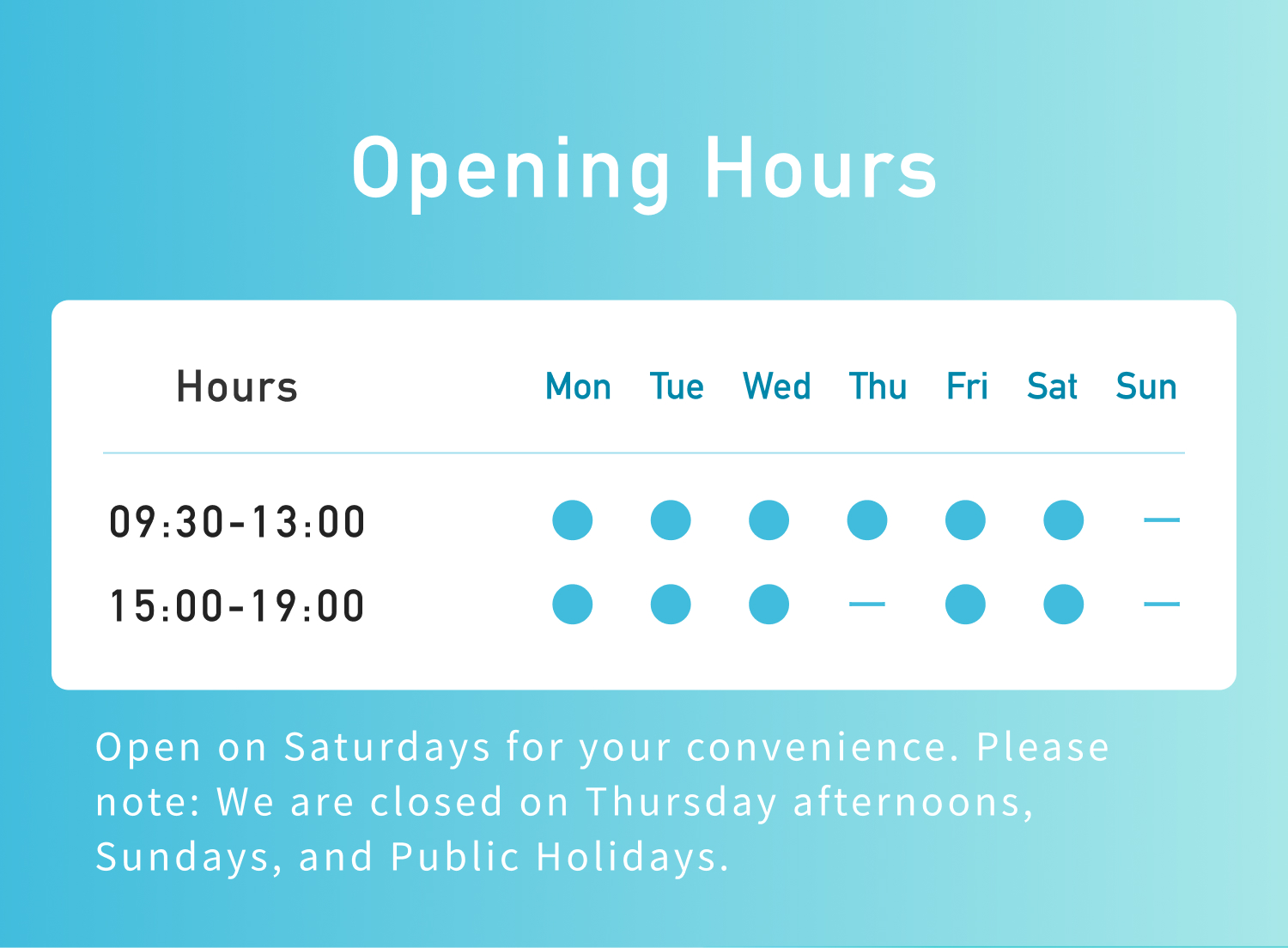 Opening Hours

| Hours | Mon | Tue | Wed | Thu | Fri | Sat | Sun |
|---|---|---|---|---|---|---|---|
| 09:30-13:00 | ● | ● | ● | ● | ● | ● | — |
| 15:00-19:00 | ● | ● | ● | — | ● | ● | — |

Open on Saturdays for your convenience. Please note: We are closed on Thursday afternoons, Sundays, and Public Holidays.